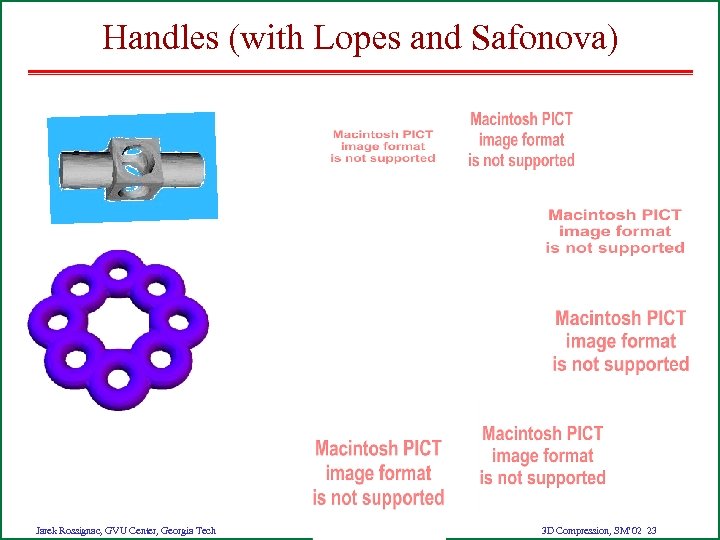 Handles (with Lopes and Safonova)

Macintosh PICT image format is not supported

Macintosh PICT image format is not supported

Macintosh PICT image format is not supported

Macintosh PICT image format is not supported

Macintosh PICT image format is not supported

Macintosh PICT image format is not supported

Jarek Rossignac, GVU Center, Georgia Tech

3D Compression, SM'02 23